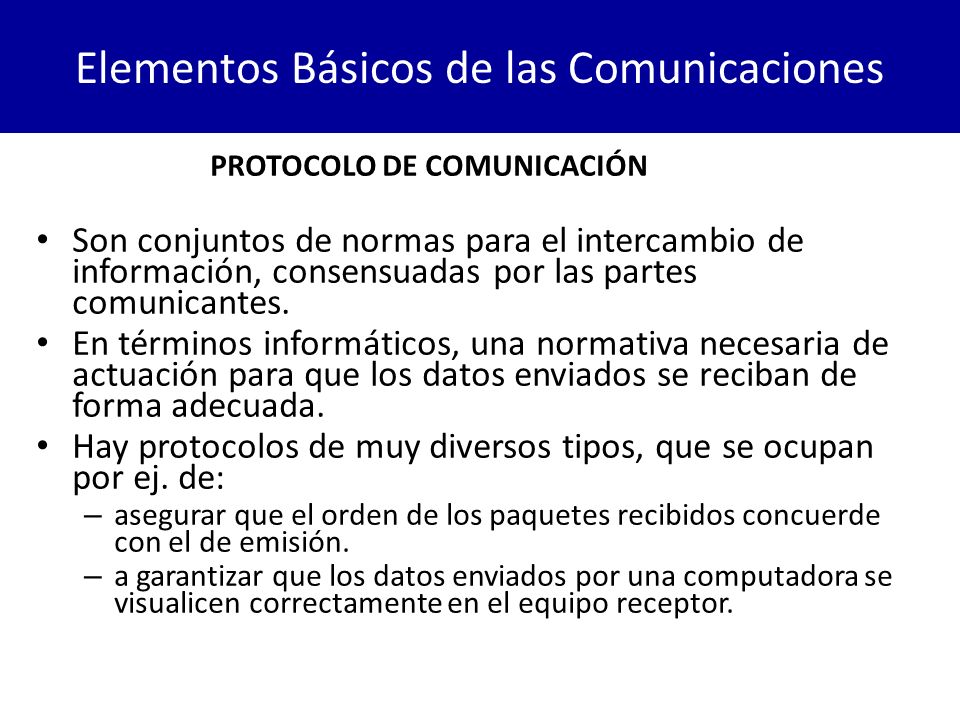 Elementos Básicos de las Comunicaciones

PROTOCOLO DE COMUNICACIÓN

• Son conjuntos de normas para el intercambio de información, consensuadas por las partes comunicantes.
• En términos informáticos, una normativa necesaria de actuación para que los datos enviados se reciban de forma adecuada.
• Hay protocolos de muy diversos tipos, que se ocupan por ej. de:
– asegurar que el orden de los paquetes recibidos concuerde con el de emisión.
– a garantizar que los datos enviados por una computadora se visualicen correctamente en el equipo receptor.